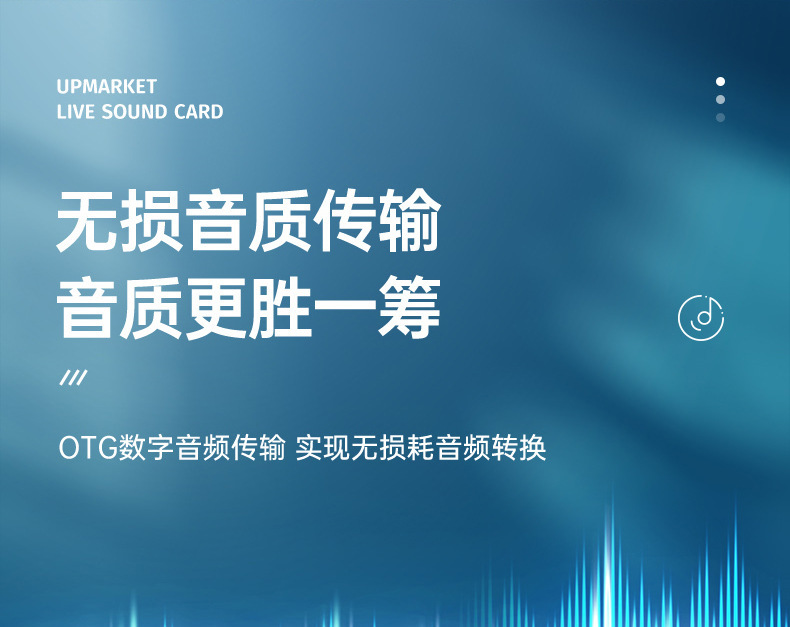 UPMARKET
LIVE SOUND CARD

无损音质传输
音质更胜一筹

///

OTG数字音频传输 实现无损耗音频转换